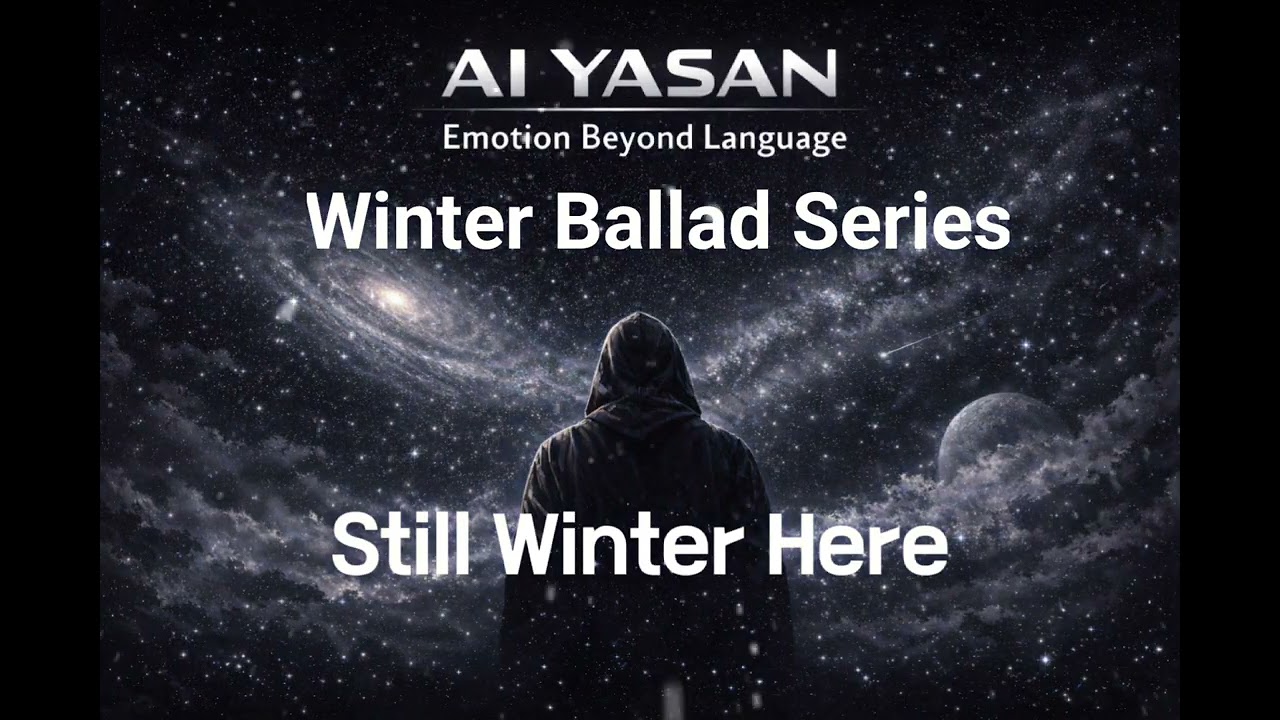 AI YASAN
Emotion Beyond Language

Winter Ballad Series

Still Winter Here